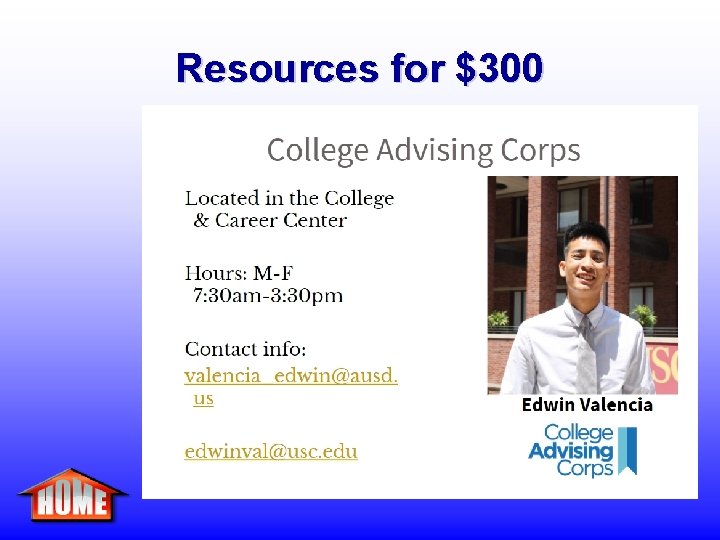 Resources for $300

College Advising Corps

Located in the College & Career Center

Hours: M-F 7:30am-3:30pm

Contact info:
valencia_edwin@ausd.us

edwinval@usc.edu

Edwin Valencia

College Advising Corps

HOME